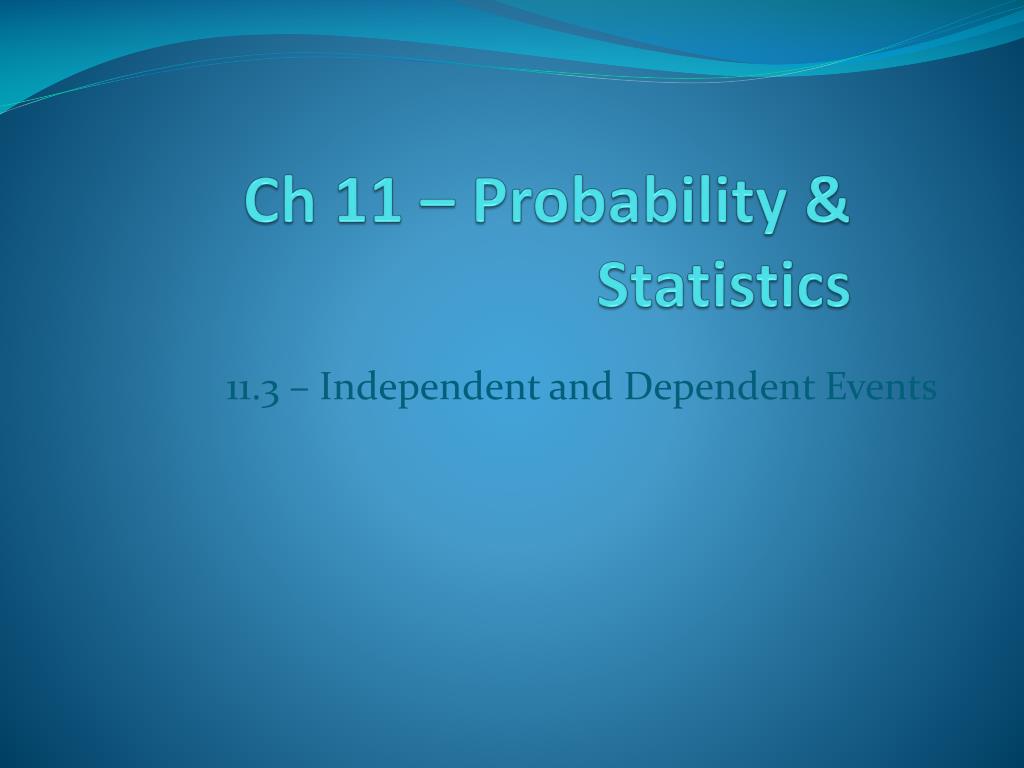 Ch 11 – Probability & Statistics

11.3 – Independent and Dependent Events